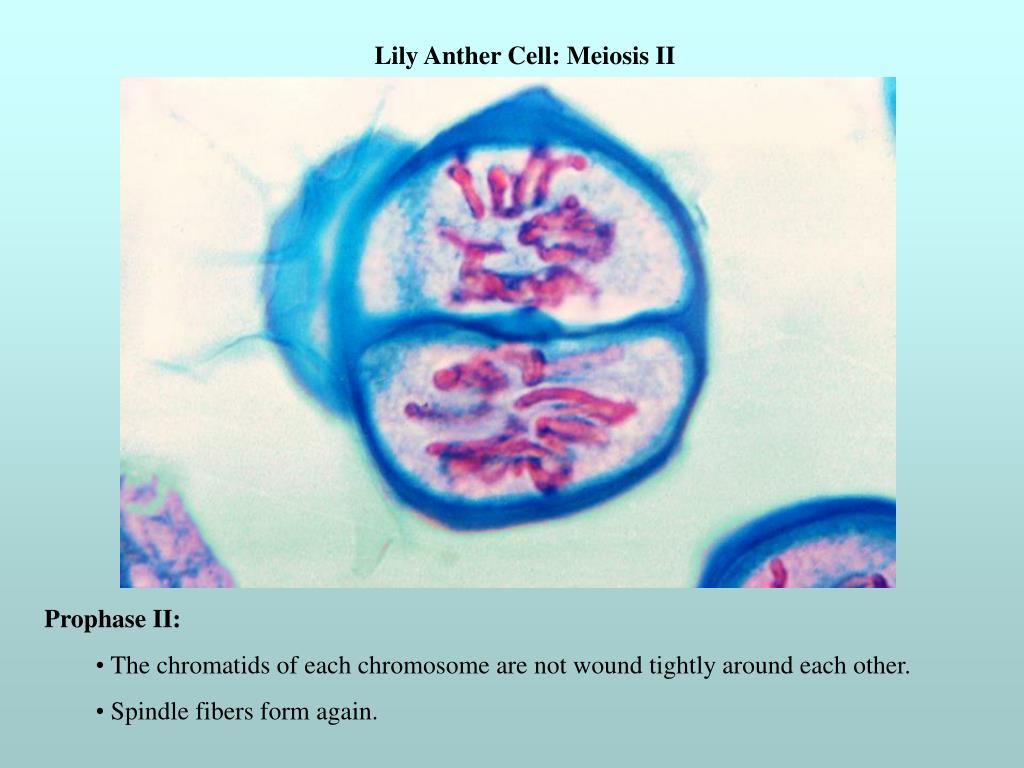 Lily Anther Cell: Meiosis II

Prophase II:

• The chromatids of each chromosome are not wound tightly around each other.

• Spindle fibers form again.